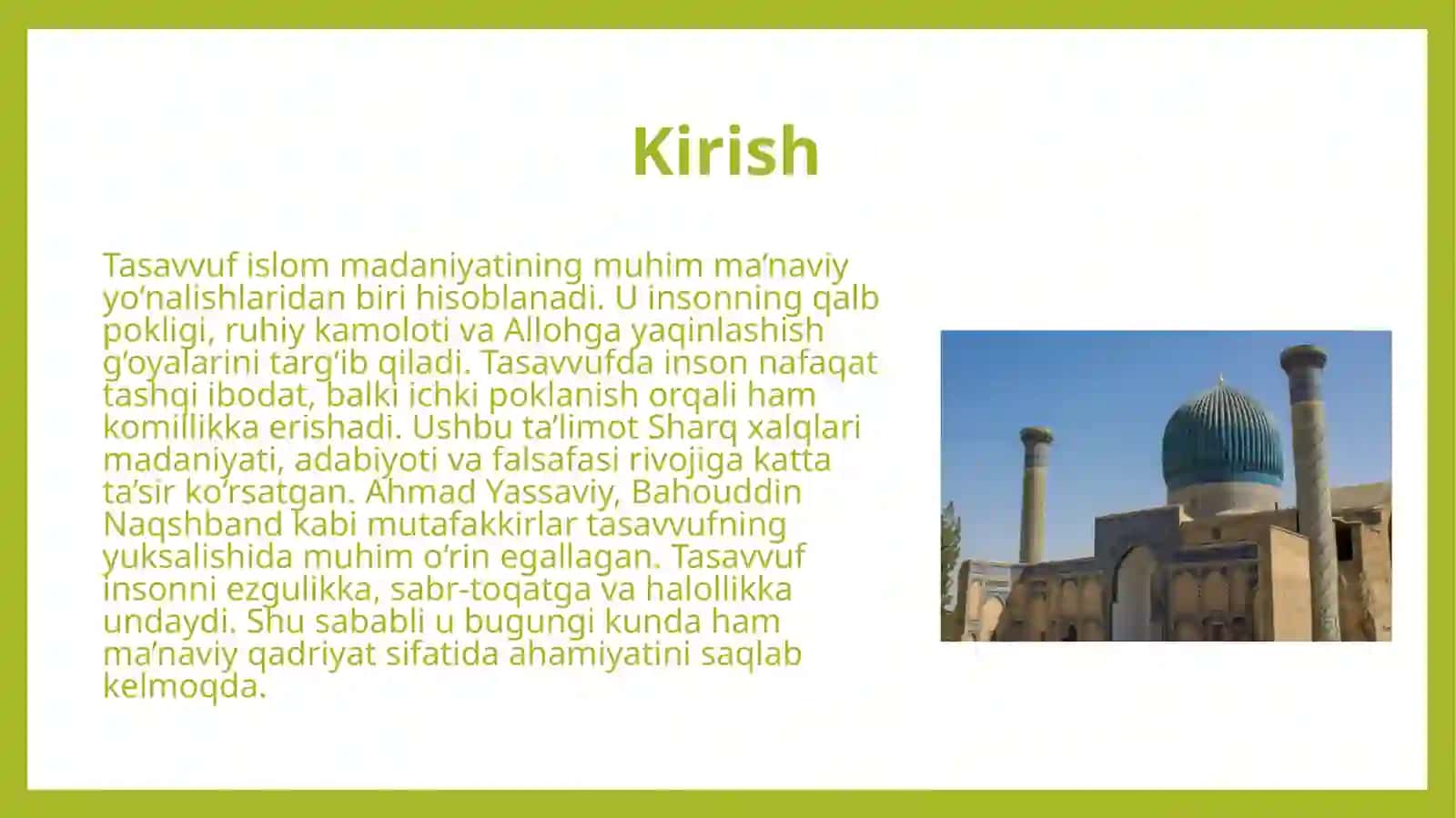 Kirish

Tasavvuf islom madaniyatining muhim ma’naviy yo‘nalishlaridan biri hisoblanadi. U insonning qalb pokligi, ruhiy kamoloti va Allohga yaqinlashish g‘oyalarini targ‘ib qiladi. Tasavvufda inson nafaqat tashqi ibodat, balki ichki poklanish orqali ham komillikka erishadi. Ushbu ta’limot Sharq xalqlari madaniyati, adabiyoti va falsafasi rivojiga katta ta’sir ko‘rsatgan. Ahmad Yassaviy, Bahouddin Naqshband kabi mutafakkirlar tasavvufning yuksalishida muhim o‘rin egallagan. Tasavvuf insonni ezgulikka, sabr-toqatga va halollikka undaydi. Shu sababli u bugungi kunda ham ma’naviy qadriyat sifatida ahamiyatini saqlab kelmoqda.